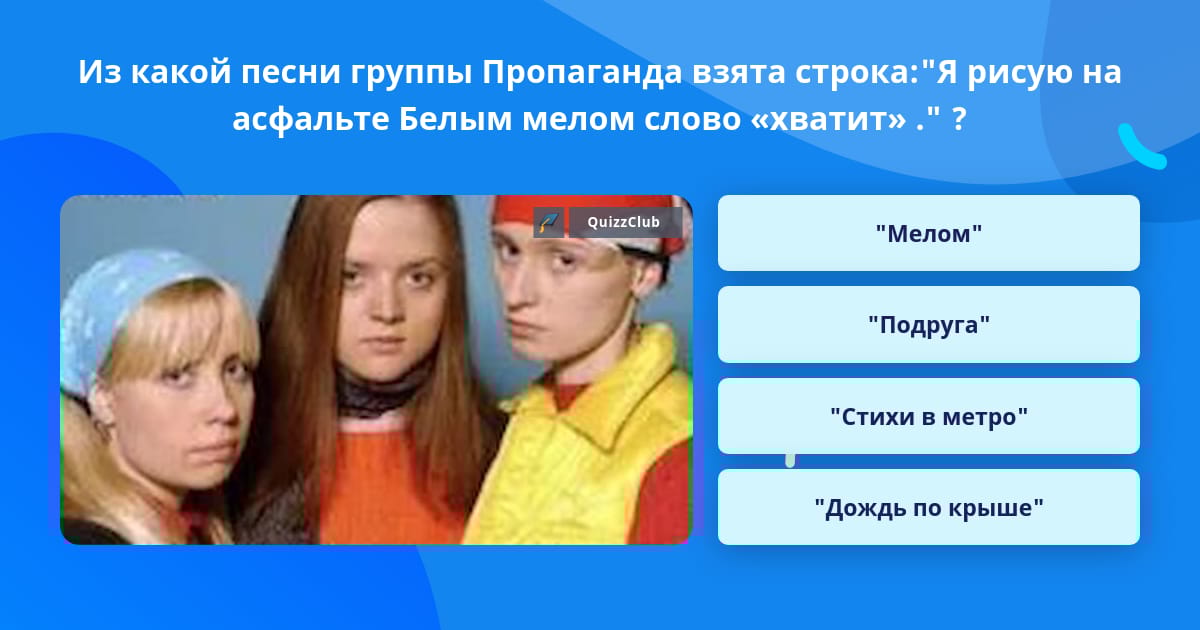 Из какой песни группы Пропаганда взята строка:"Я рисую на асфальте Белым мелом слово «хватит» ." ?

QuizzClub

"Мелом"

"Подруга"

"Стихи в метро"

"Дождь по крыше"